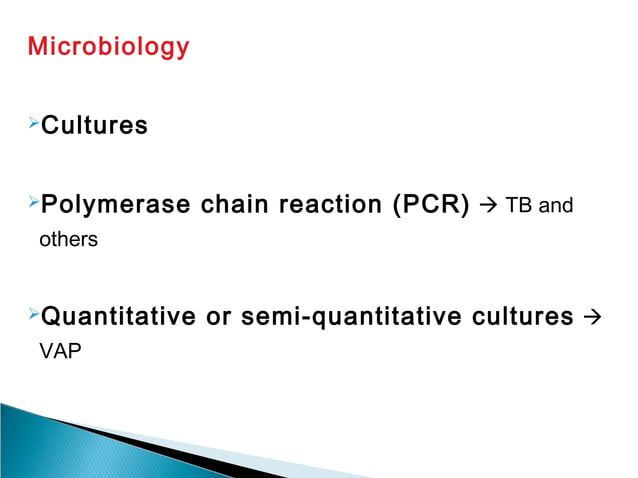 Microbiology

➢Cultures

➢Polymerase chain reaction (PCR) → TB and others

➢Quantitative or semi-quantitative cultures → VAP